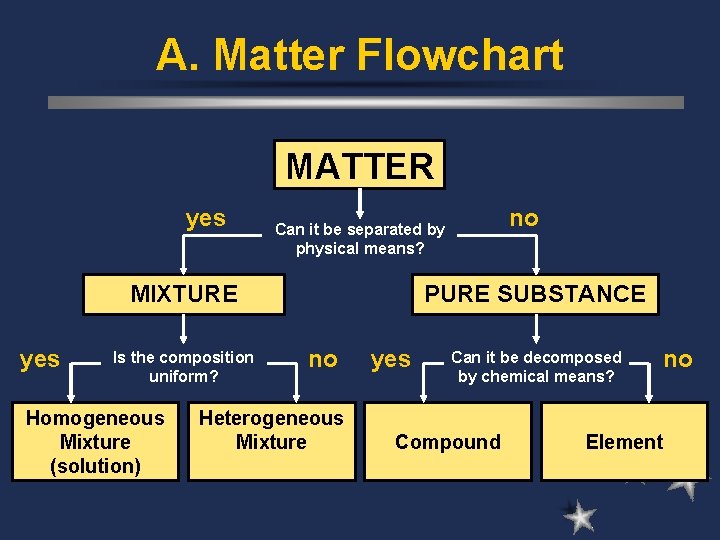 A. Matter Flowchart

MATTER

yes

Can it be separated by physical means?

no

MIXTURE

PURE SUBSTANCE

yes

Is the composition uniform?

no

yes

Can it be decomposed by chemical means?

no

Homogeneous Mixture (solution)

Heterogeneous Mixture

Compound

Element